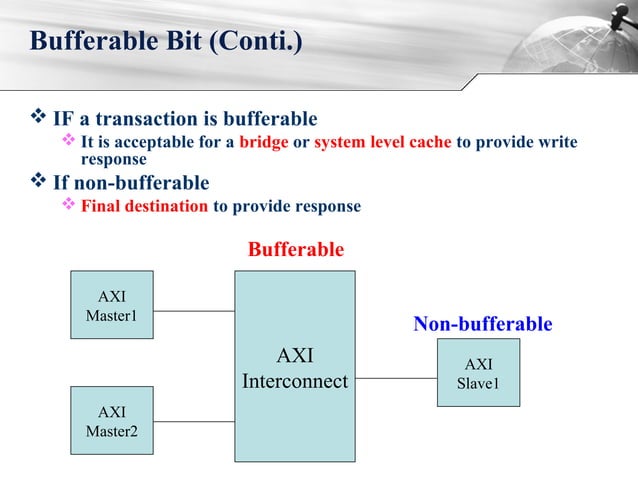 Bufferable Bit (Conti.)

❖ IF a transaction is bufferable

❖ It is acceptable for a bridge or system level cache to provide write response

❖ If non-bufferable

❖ Final destination to provide response

Bufferable

AXI Master1

AXI Master2

AXI Interconnect

Non-bufferable

AXI Slave1